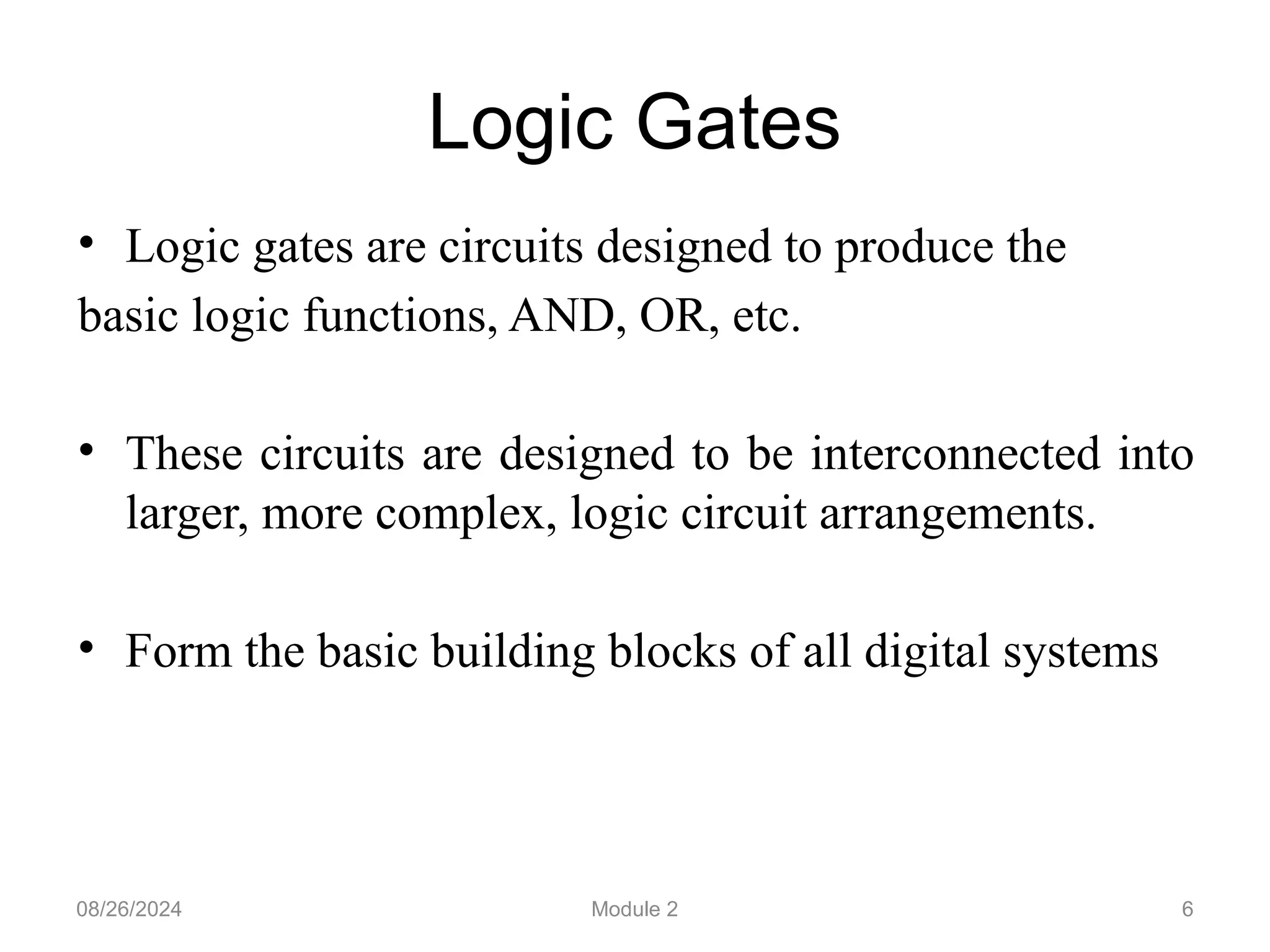 Logic Gates

• Logic gates are circuits designed to produce the basic logic functions, AND, OR, etc.

• These circuits are designed to be interconnected into larger, more complex, logic circuit arrangements.

• Form the basic building blocks of all digital systems

08/26/2024 Module 2 6